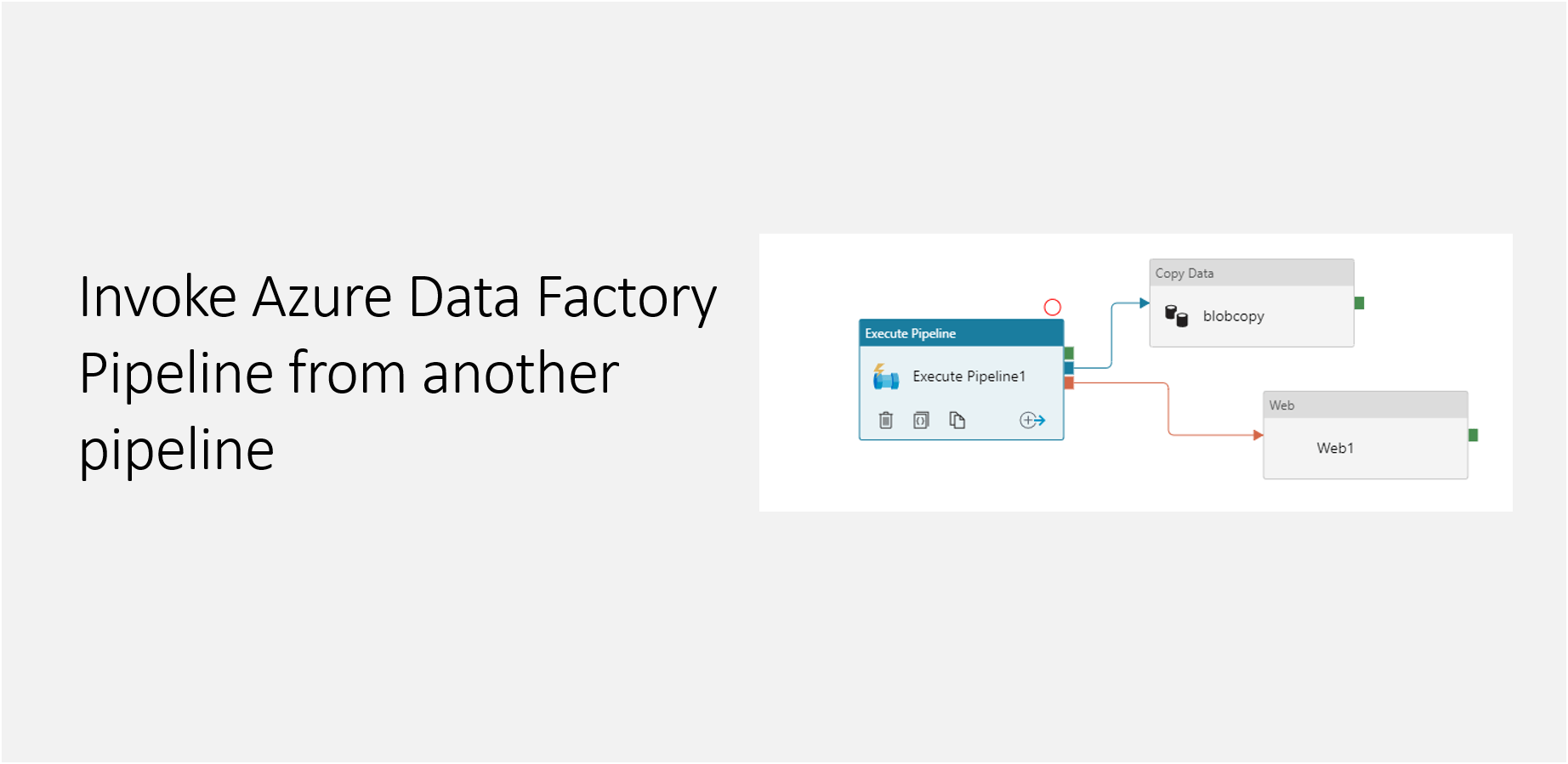 Invoke Azure Data Factory Pipeline from another pipeline

Execute Pipeline
Execute Pipeline1

Copy Data
blobcopy

Web
Web1